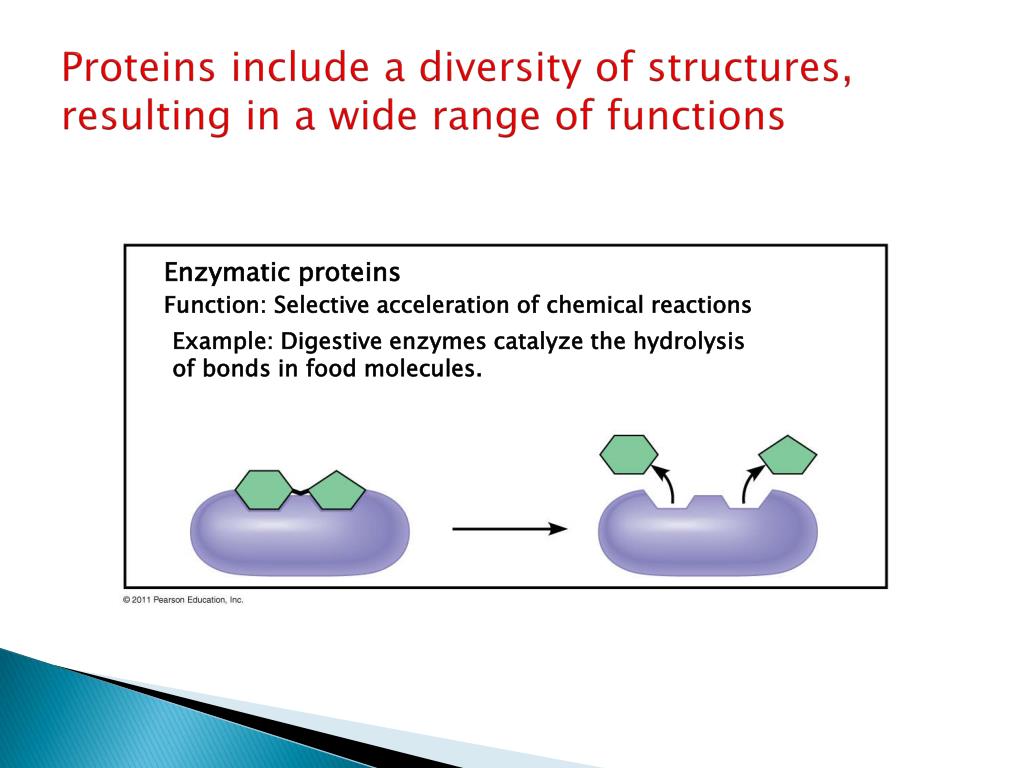 Proteins include a diversity of structures, resulting in a wide range of functions

Enzymatic proteins

Function: Selective acceleration of chemical reactions

Example: Digestive enzymes catalyze the hydrolysis of bonds in food molecules.

© 2011 Pearson Education, Inc.